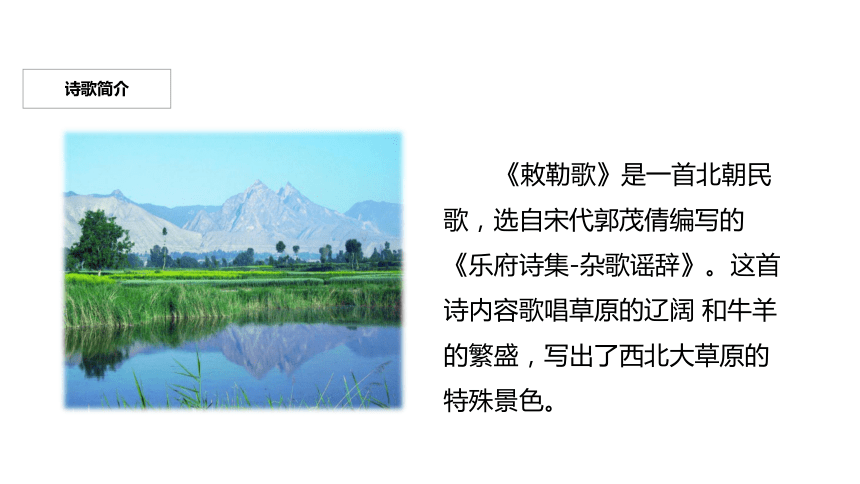 诗歌简介

《敕勒歌》是一首北朝民歌，选自宋代郭茂倩编写的《乐府诗集-杂歌谣辞》。这首诗内容歌唱草原的辽阔 和牛羊的繁盛，写出了西北大草原的特殊景色。